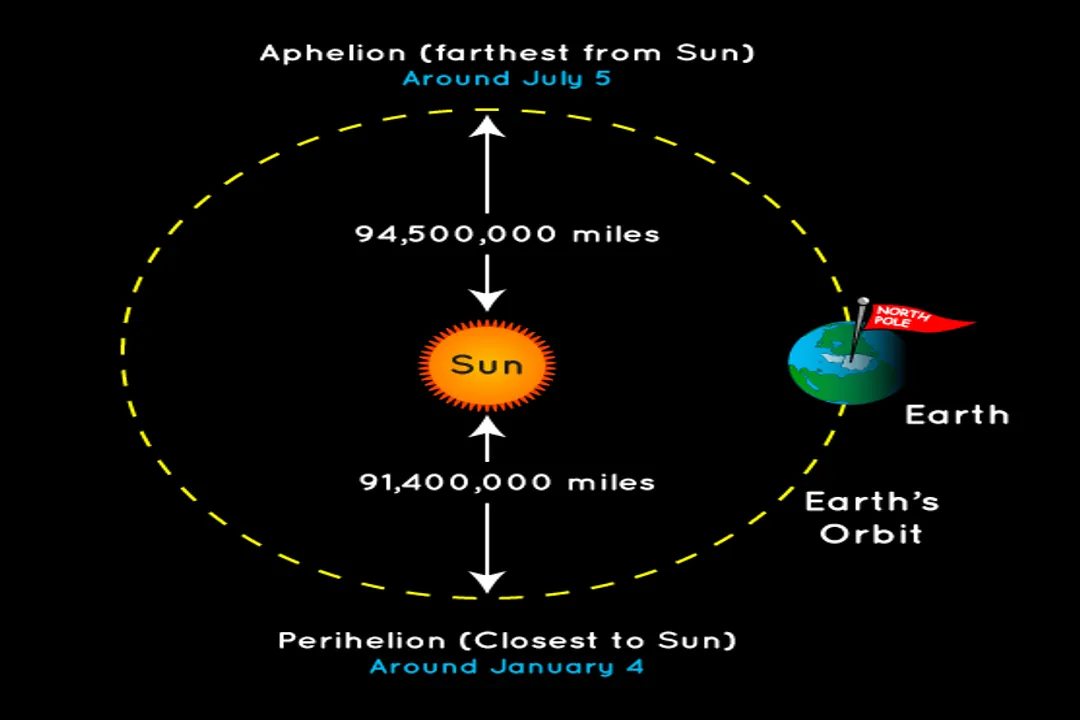 Aphelion (farthest from Sun)
Around July 5

94,500,000 miles

Sun

NORTH POLE

Earth

91,400,000 miles

Earth's Orbit

Perihelion (Closest to Sun)
Around January 4